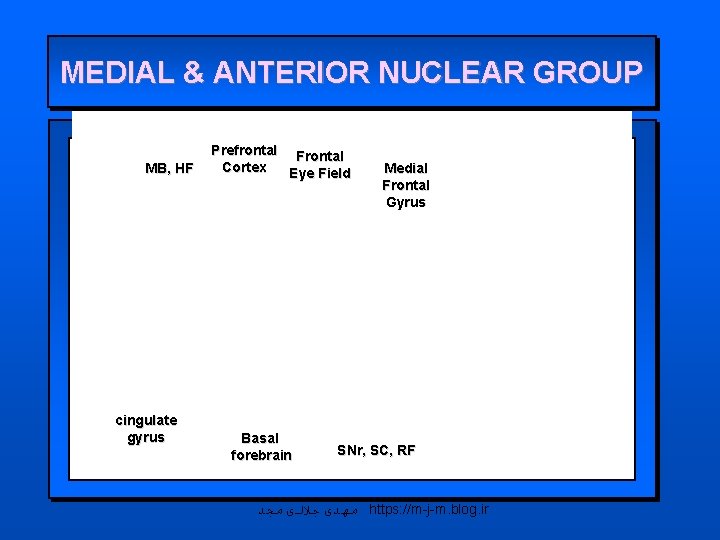 MEDIAL & ANTERIOR NUCLEAR GROUP

MB, HF

Prefrontal Cortex

Frontal Eye Field

Medial Frontal Gyrus

cingulate gyrus

Basal forebrain

SNr, SC, RF

مهدی جلالی مجد https://m-j-m.blog.ir